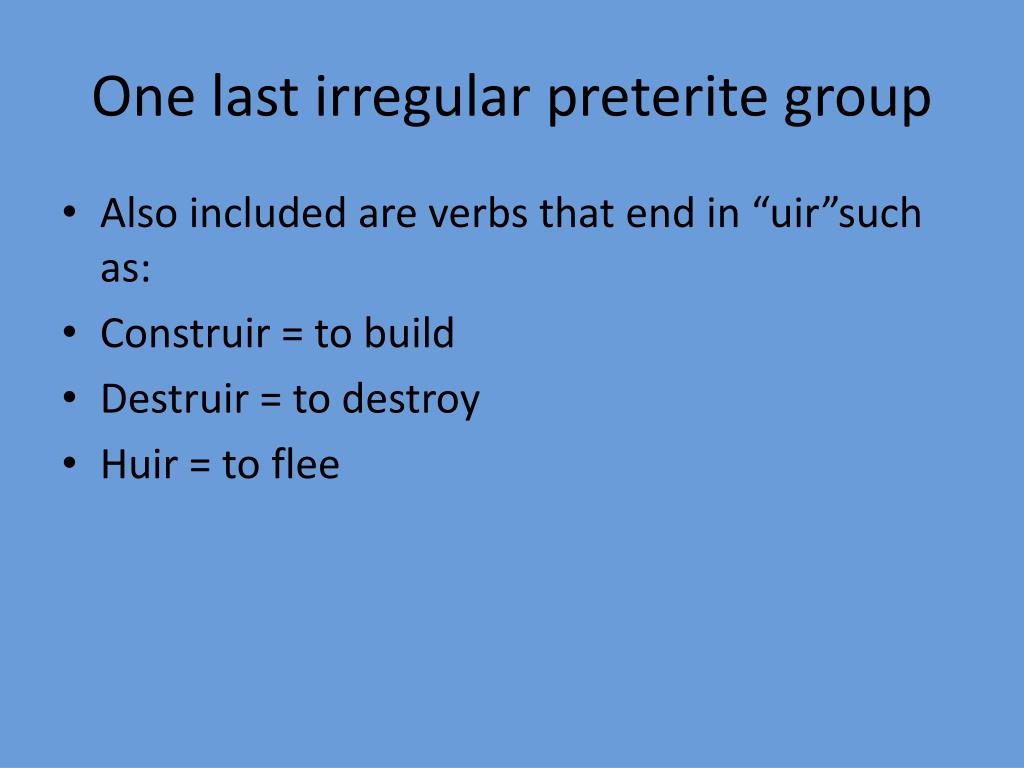 One last irregular preterite group

• Also included are verbs that end in “uir”such as:
• Construir = to build
• Destruir = to destroy
• Huir = to flee